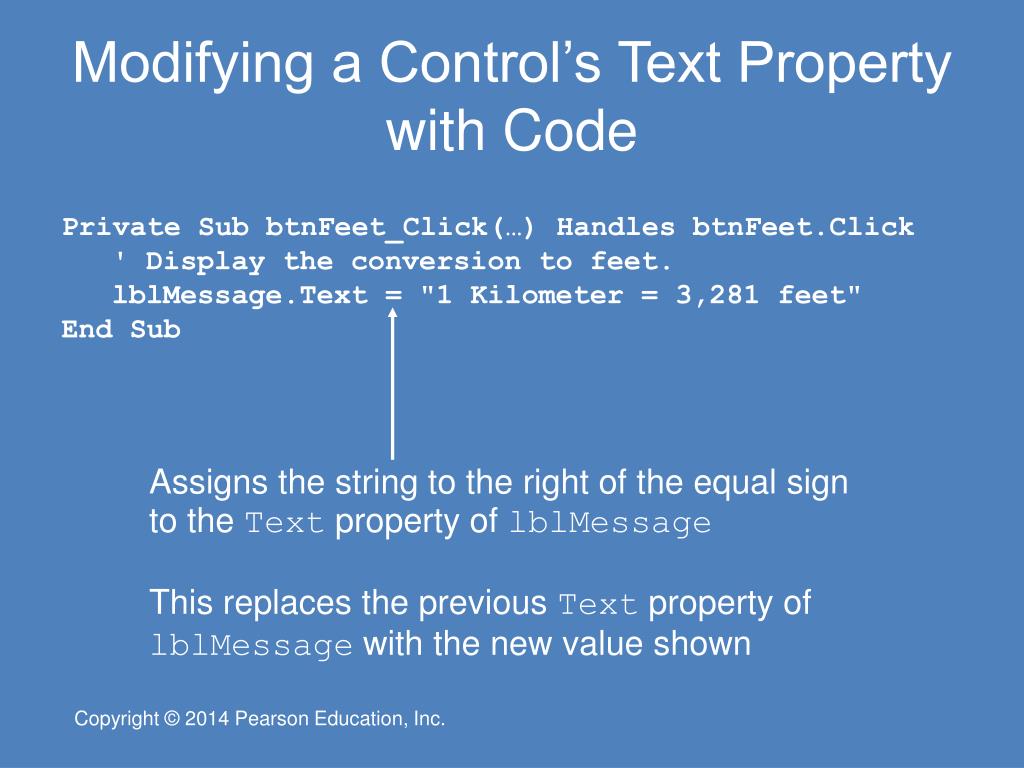 Modifying a Control’s Text Property with Code

Private Sub btnFeet_Click(…) Handles btnFeet.Click
' Display the conversion to feet.
lblMessage.Text = "1 Kilometer = 3,281 feet"
End Sub

Assigns the string to the right of the equal sign to the Text property of lblMessage

This replaces the previous Text property of lblMessage with the new value shown

Copyright © 2014 Pearson Education, Inc.